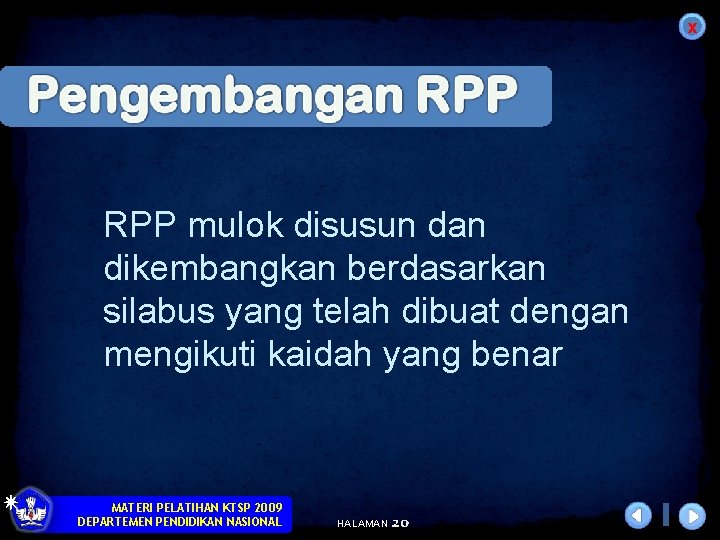 x

Pengembangan RPP

RPP mulok disusun dan dikembangkan berdasarkan silabus yang telah dibuat dengan mengikuti kaidah yang benar

MATERI PELATIHAN KTSP 2009
DEPARTEMEN PENDIDIKAN NASIONAL

HALAMAN 20